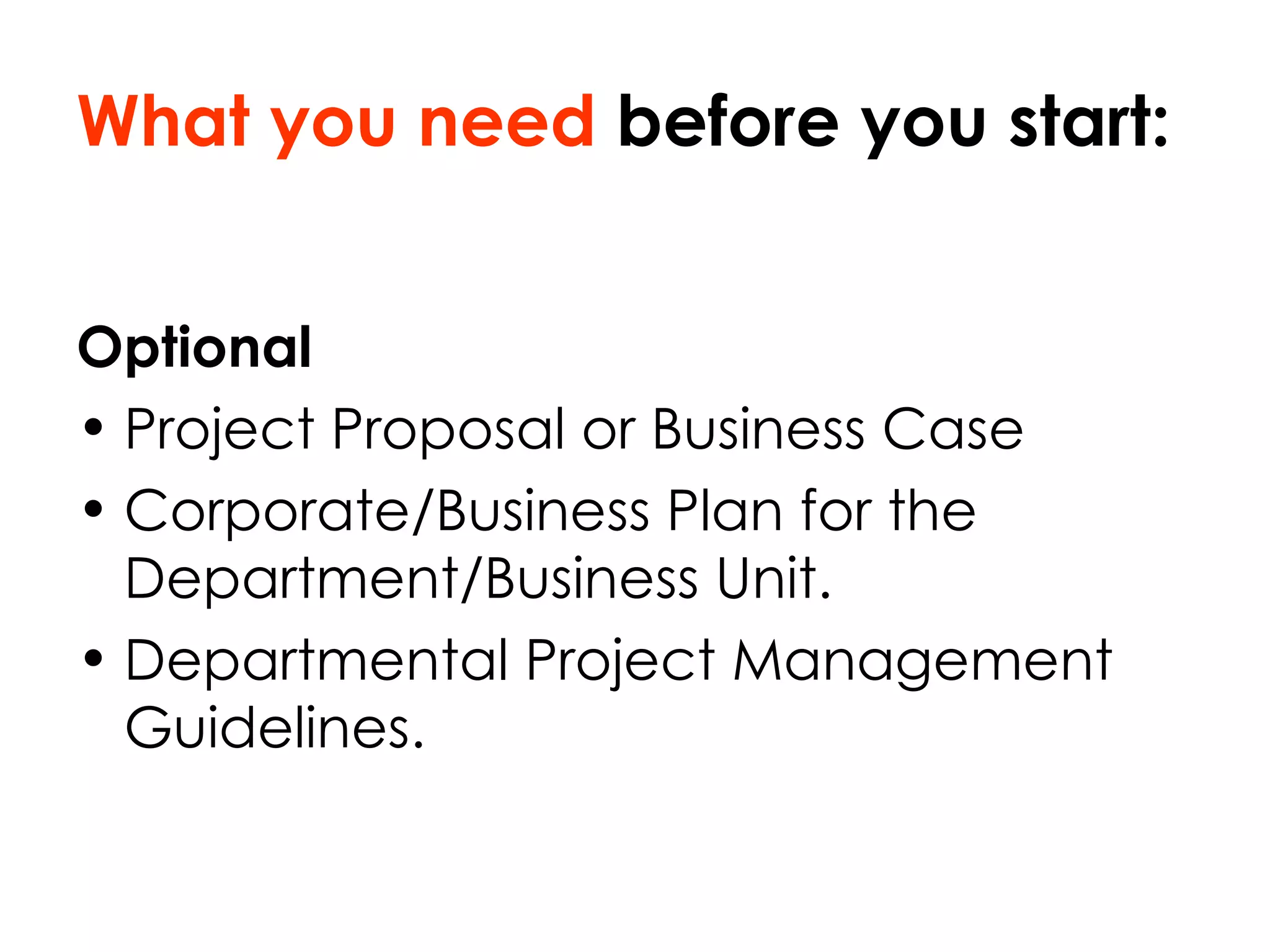 What you need before you start:

Optional
• Project Proposal or Business Case
• Corporate/Business Plan for the Department/Business Unit.
• Departmental Project Management Guidelines.